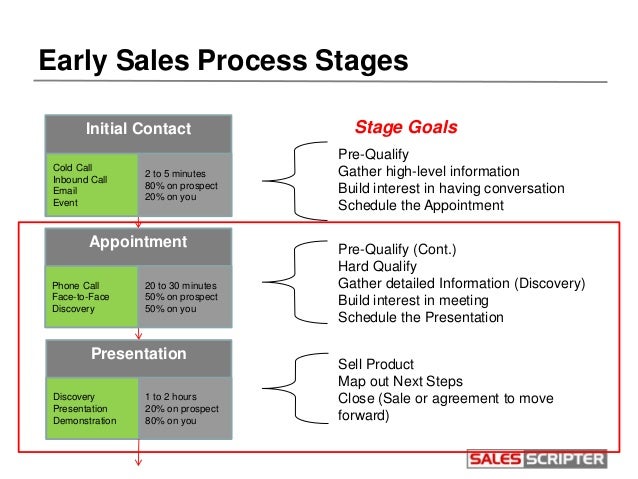 Early Sales Process Stages

Initial Contact

Cold Call
Inbound Call
Email
Event

2 to 5 minutes
80% on prospect
20% on you

Stage Goals

Pre-Qualify
Gather high-level information
Build interest in having conversation
Schedule the Appointment

Appointment

Phone Call
Face-to-Face
Discovery

20 to 30 minutes
50% on prospect
50% on you

Pre-Qualify (Cont.)
Hard Qualify
Gather detailed Information (Discovery)
Build interest in meeting
Schedule the Presentation

Presentation

Discovery
Presentation
Demonstration

1 to 2 hours
20% on prospect
80% on you

Sell Product
Map out Next Steps
Close (Sale or agreement to move forward)

SALES SCRIPTER